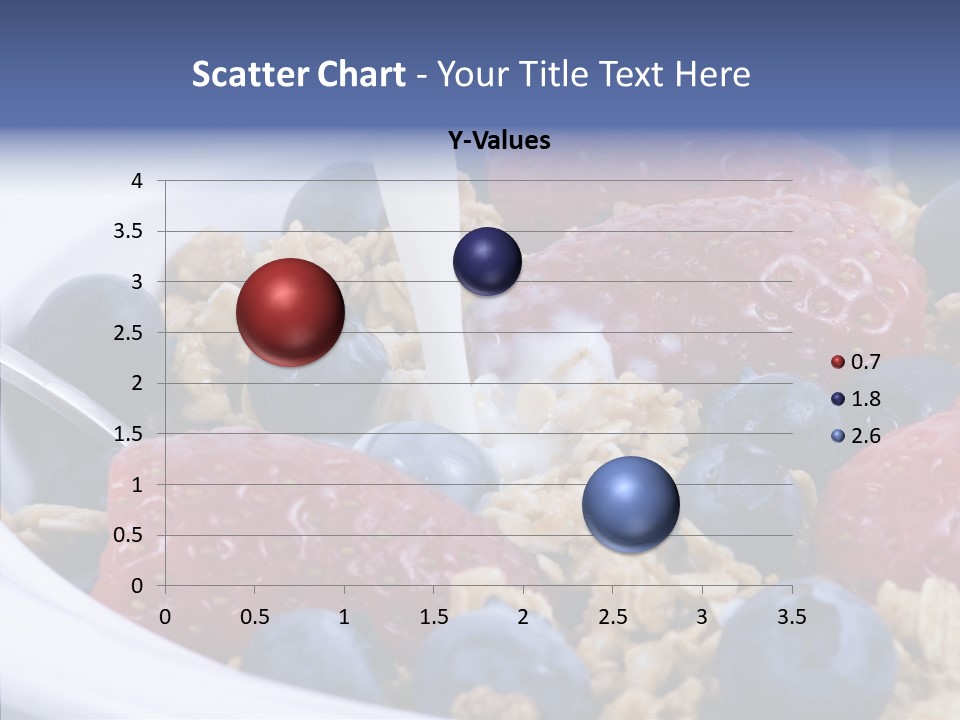 Scatter Chart - Your Title Text Here

Y-Values

4
3.5
3
2.5
2
1.5
1
0.5
0

0 0.5 1 1.5 2 2.5 3 3.5

0.7
1.8
2.6